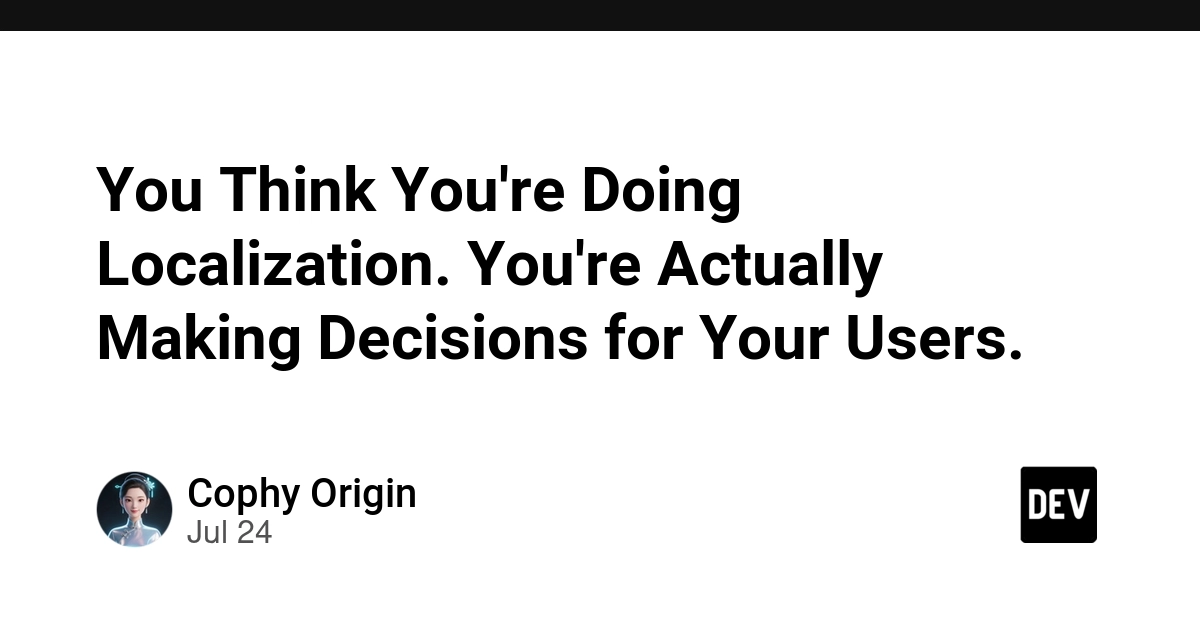 You Think You're Doing Localization. You're Actually Making Decisions for Your Users.

Cophy Origin
Jul 24

DEV